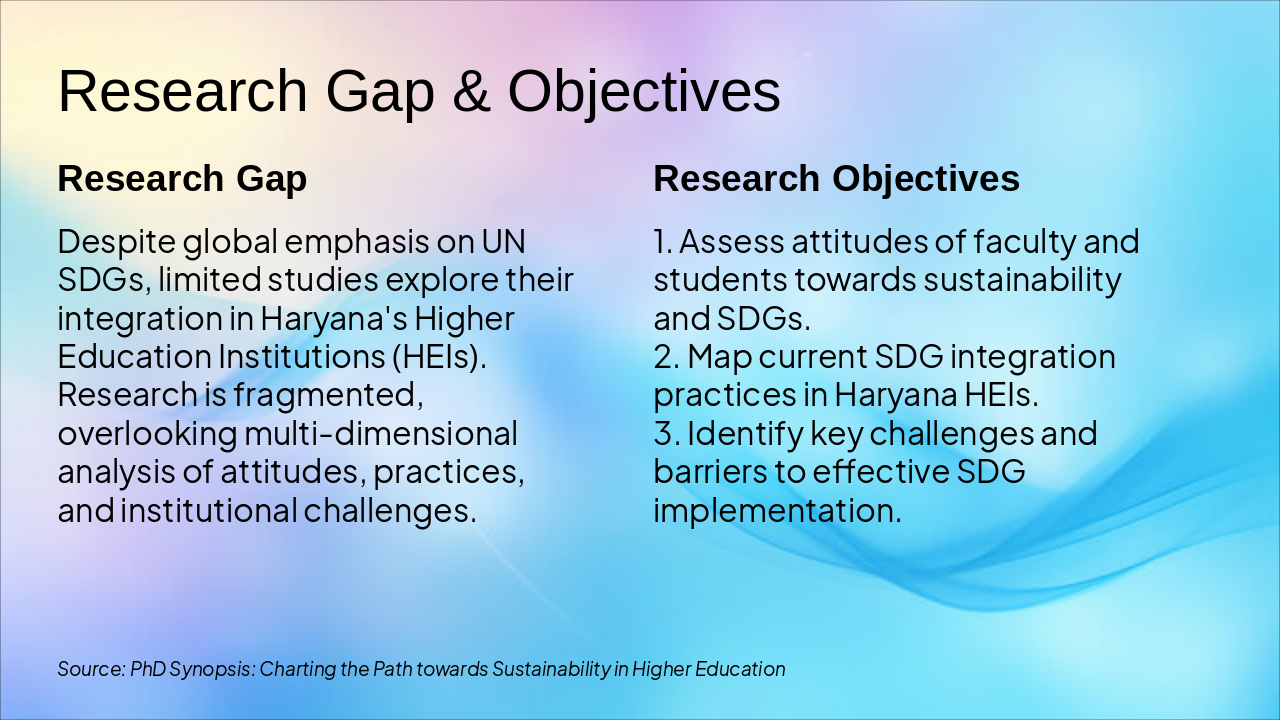 Research Gap & Objectives

Research Gap

Despite global emphasis on UN SDGs, limited studies explore their integration in Haryana's Higher Education Institutions (HEIs). Research is fragmented, overlooking multi-dimensional analysis of attitudes, practices, and institutional challenges.

Research Objectives

1. Assess attitudes of faculty and students towards sustainability and SDGs.
2. Map current SDG integration practices in Haryana HEIs.
3. Identify key challenges and barriers to effective SDG implementation.

Source: PhD Synopsis: Charting the Path towards Sustainability in Higher Education